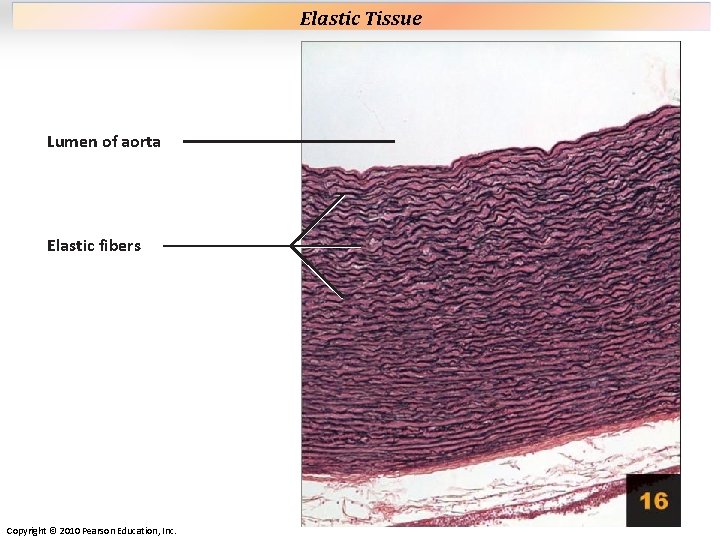 Elastic Tissue

Lumen of aorta

Elastic fibers

16

Copyright © 2010 Pearson Education, Inc.